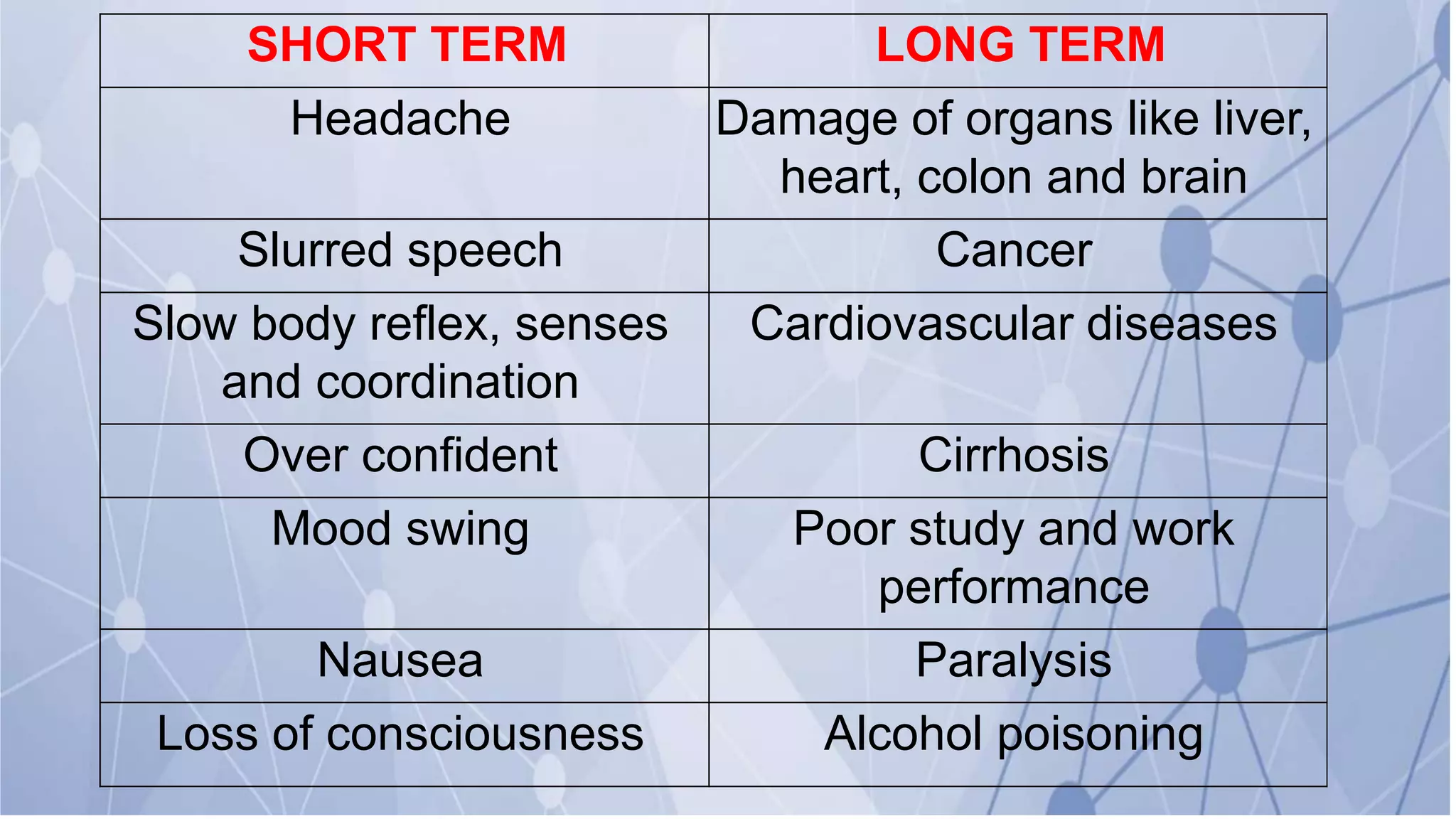 | SHORT TERM | LONG TERM |
|---|---|
| Headache | Damage of organs like liver, heart, colon and brain |
| Slurred speech | Cancer |
| Slow body reflex, senses and coordination | Cardiovascular diseases |
| Over confident | Cirrhosis |
| Mood swing | Poor study and work performance |
| Nausea | Paralysis |
| Loss of consciousness | Alcohol poisoning |